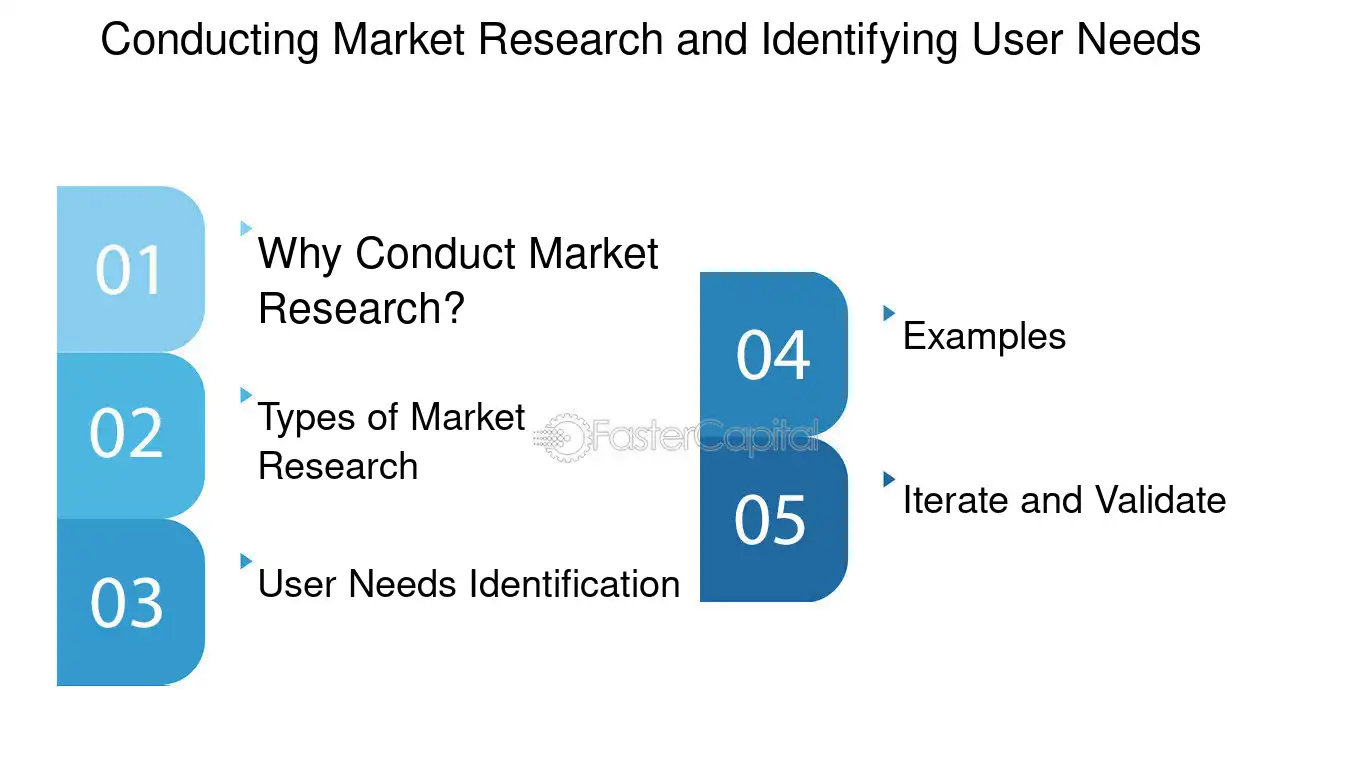 Conducting Market Research and Identifying User Needs

01
Why Conduct Market Research?

02
Types of Market Research

03
User Needs Identification

04
Examples

05
Iterate and Validate

FasterCapital